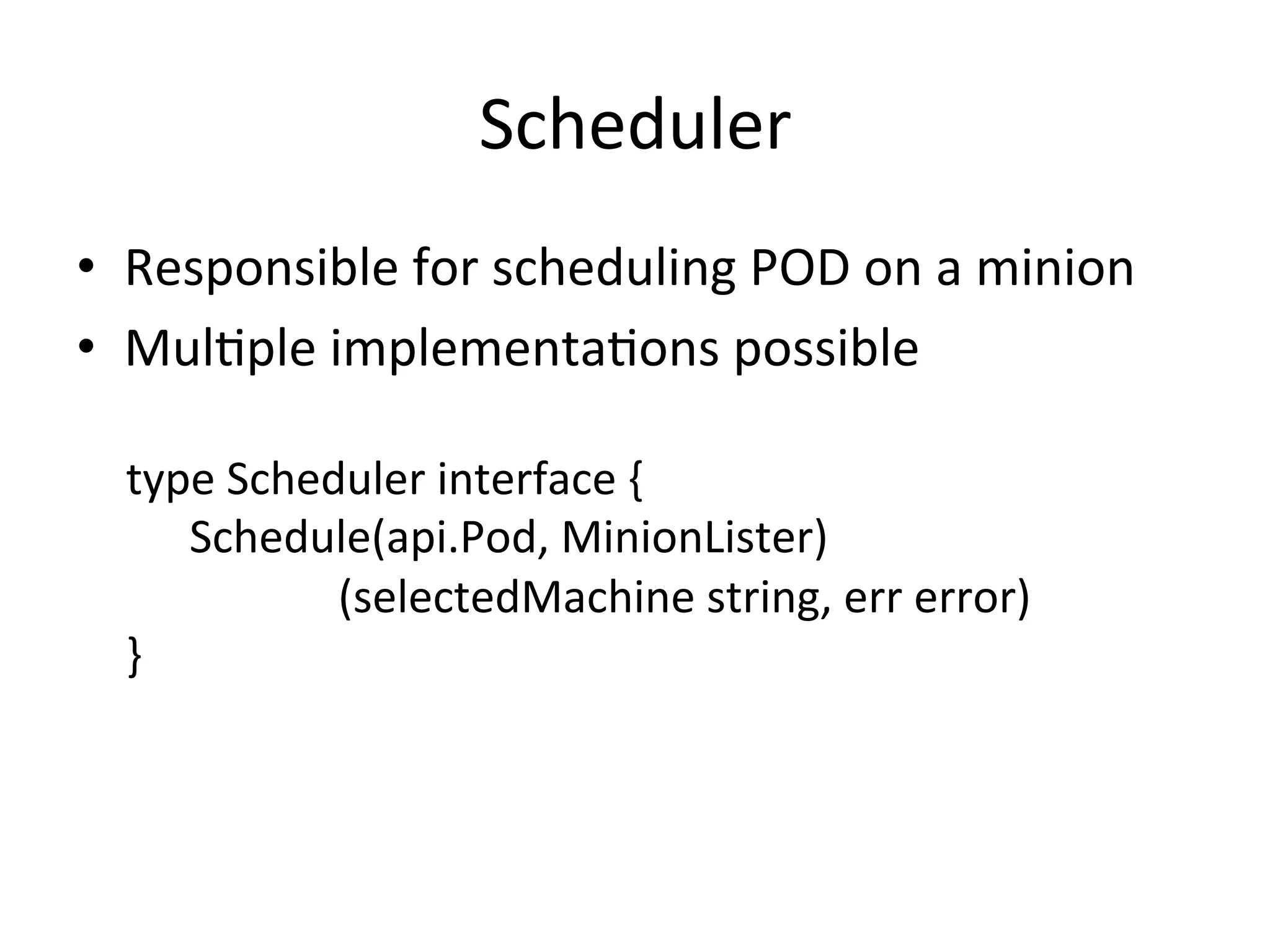 Scheduler

• Responsible for scheduling POD on a minion
• Multiple implementations possible

type Scheduler interface {
    Schedule(api.Pod, MinionLister)
        (selectedMachine string, err error)
}